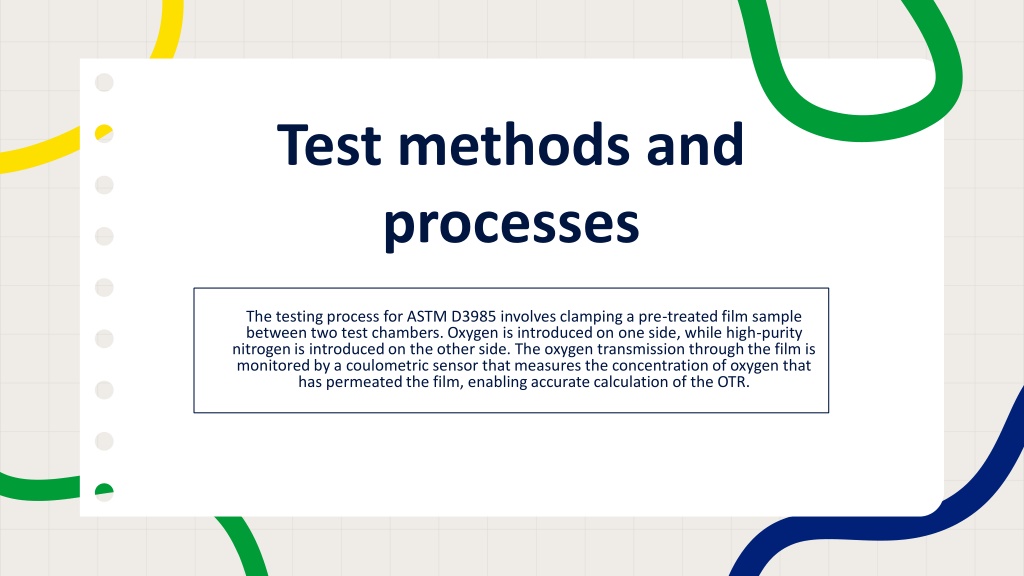 Test methods and processes

The testing process for ASTM D3985 involves clamping a pre-treated film sample between two test chambers. Oxygen is introduced on one side, while high-purity nitrogen is introduced on the other side. The oxygen transmission through the film is monitored by a coulometric sensor that measures the concentration of oxygen that has permeated the film, enabling accurate calculation of the OTR.